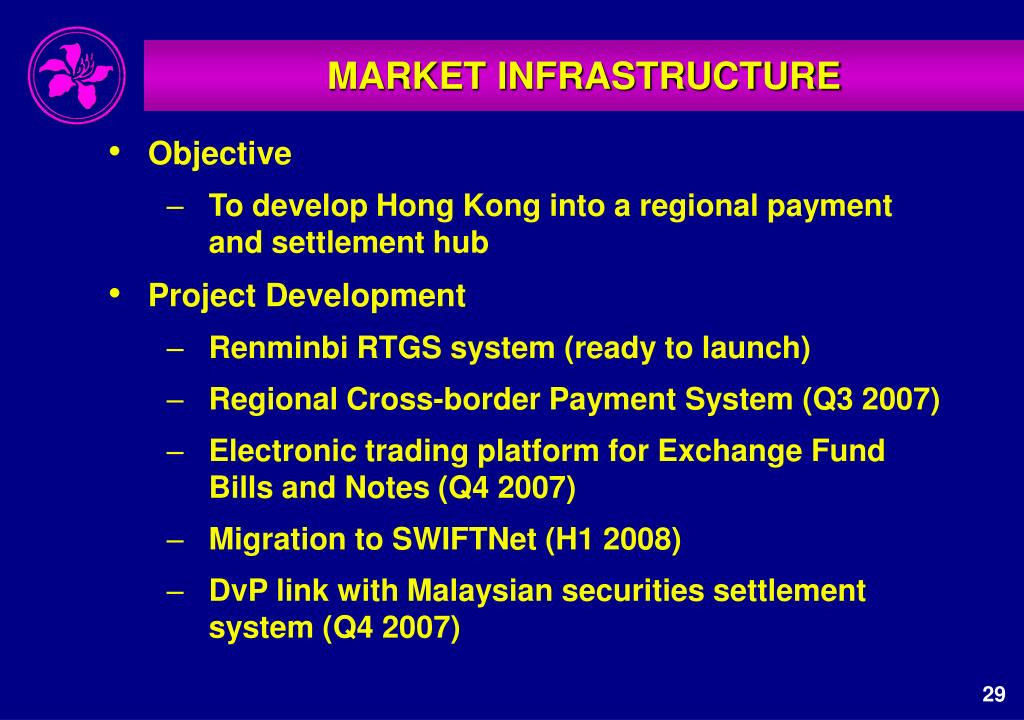 MARKET INFRASTRUCTURE

• Objective
– To develop Hong Kong into a regional payment and settlement hub

• Project Development
– Renminbi RTGS system (ready to launch)
– Regional Cross-border Payment System (Q3 2007)
– Electronic trading platform for Exchange Fund Bills and Notes (Q4 2007)
– Migration to SWIFTNet (H1 2008)
– DvP link with Malaysian securities settlement system (Q4 2007)

29